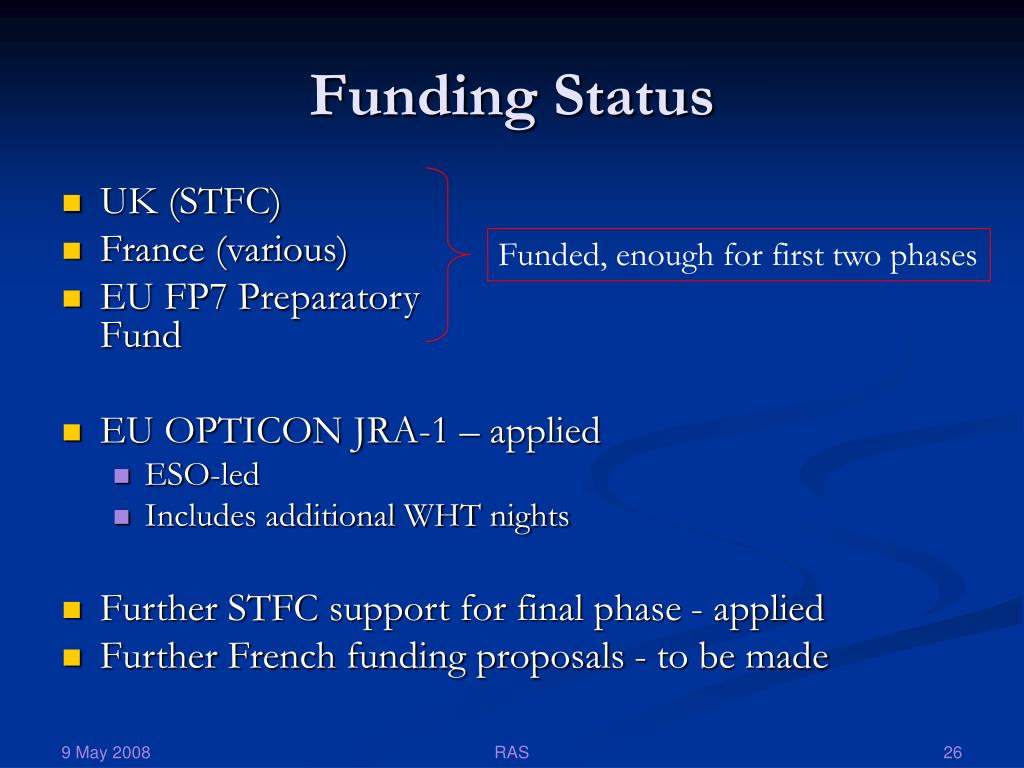 Funding Status

UK (STFC)
France (various)
EU FP7 Preparatory Fund

Funded, enough for first two phases

EU OPTICON JRA-1 – applied
ESO-led
Includes additional WHT nights

Further STFC support for final phase - applied
Further French funding proposals - to be made

9 May 2008
RAS
26